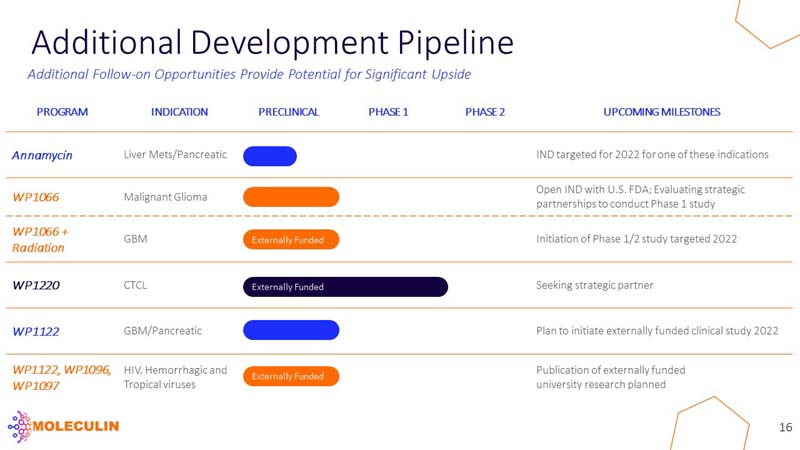 Additional Development Pipeline

Additional Follow-on Opportunities Provide Potential for Significant Upside

| PROGRAM | INDICATION | PRECLINICAL | PHASE 1 | PHASE 2 | UPCOMING MILESTONES |
|---|---|---|---|---|---|
| Annamycin | Liver Mets/Pancreatic | | | | IND targeted for 2022 for one of these indications |
| WP1066 | Malignant Glioma | | | | Open IND with U.S. FDA; Evaluating strategic partnerships to conduct Phase 1 study |
| WP1066 + Radiation | GBM | Externally Funded | | | Initiation of Phase 1/2 study targeted 2022 |
| WP1220 | CTCL | Externally Funded | | | Seeking strategic partner |
| WP1122 | GBM/Pancreatic | | | | Plan to initiate externally funded clinical study 2022 |
| WP1122, WP1096, WP1097 | HIV, Hemorrhagic and Tropical viruses | Externally Funded | | | Publication of externally funded university research planned |

MOLECULIN

16